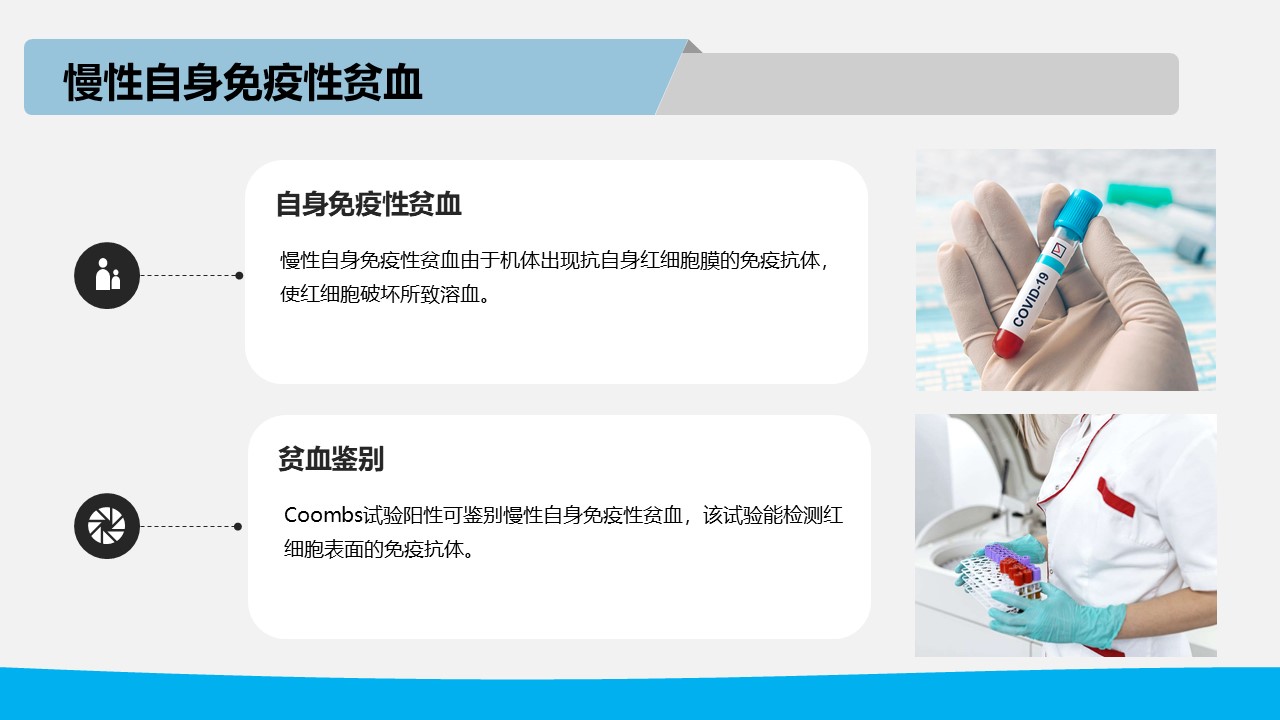 慢性自身免疫性贫血

自身免疫性贫血

慢性自身免疫性贫血由于机体出现抗自身红细胞膜的免疫抗体，使红细胞破坏所致溶血。

COVID-19

贫血鉴别

Coombs试验阳性可鉴别慢性自身免疫性贫血，该试验能检测红细胞表面的免疫抗体。